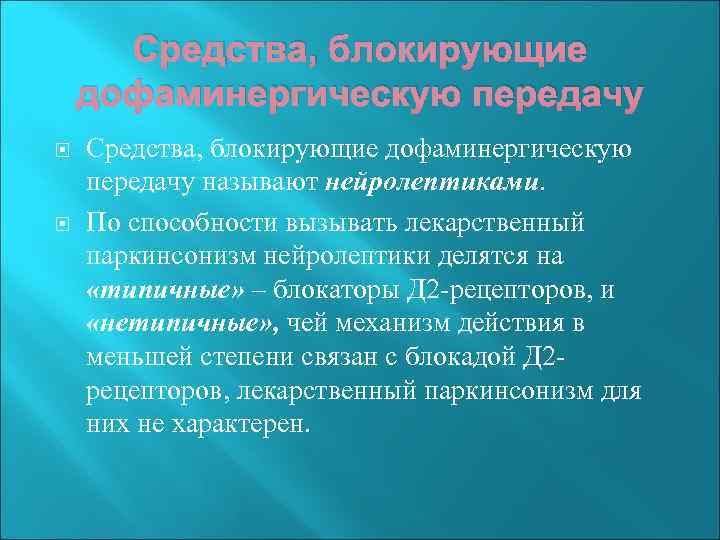 Средства, блокирующие дофаминергическую передачу

Средства, блокирующие дофаминергическую передачу называют нейролептиками.

По способности вызывать лекарственный паркинсонизм нейролептики делятся на «типичные» – блокаторы Д2-рецепторов, и «нетипичные», чей механизм действия в меньшей степени связан с блокадой Д2-рецепторов, лекарственный паркинсонизм для них не характерен.